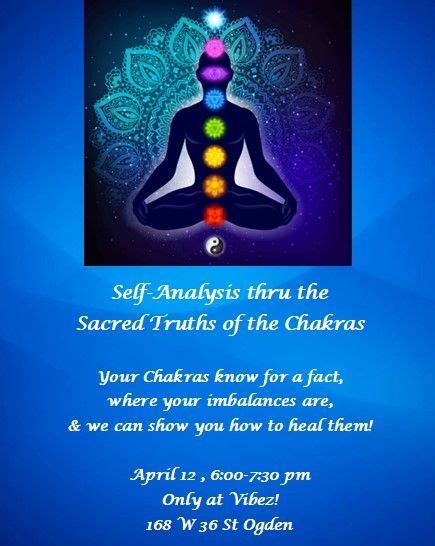 Self-Analysis thru the
Sacred Truths of the Chakras

Your Chakras know for a fact,
where your imbalances are,
& we can show you how to heal them!

April 12 , 6:00-7:30 pm
Only at Vibez!
168 W 36 St Ogden